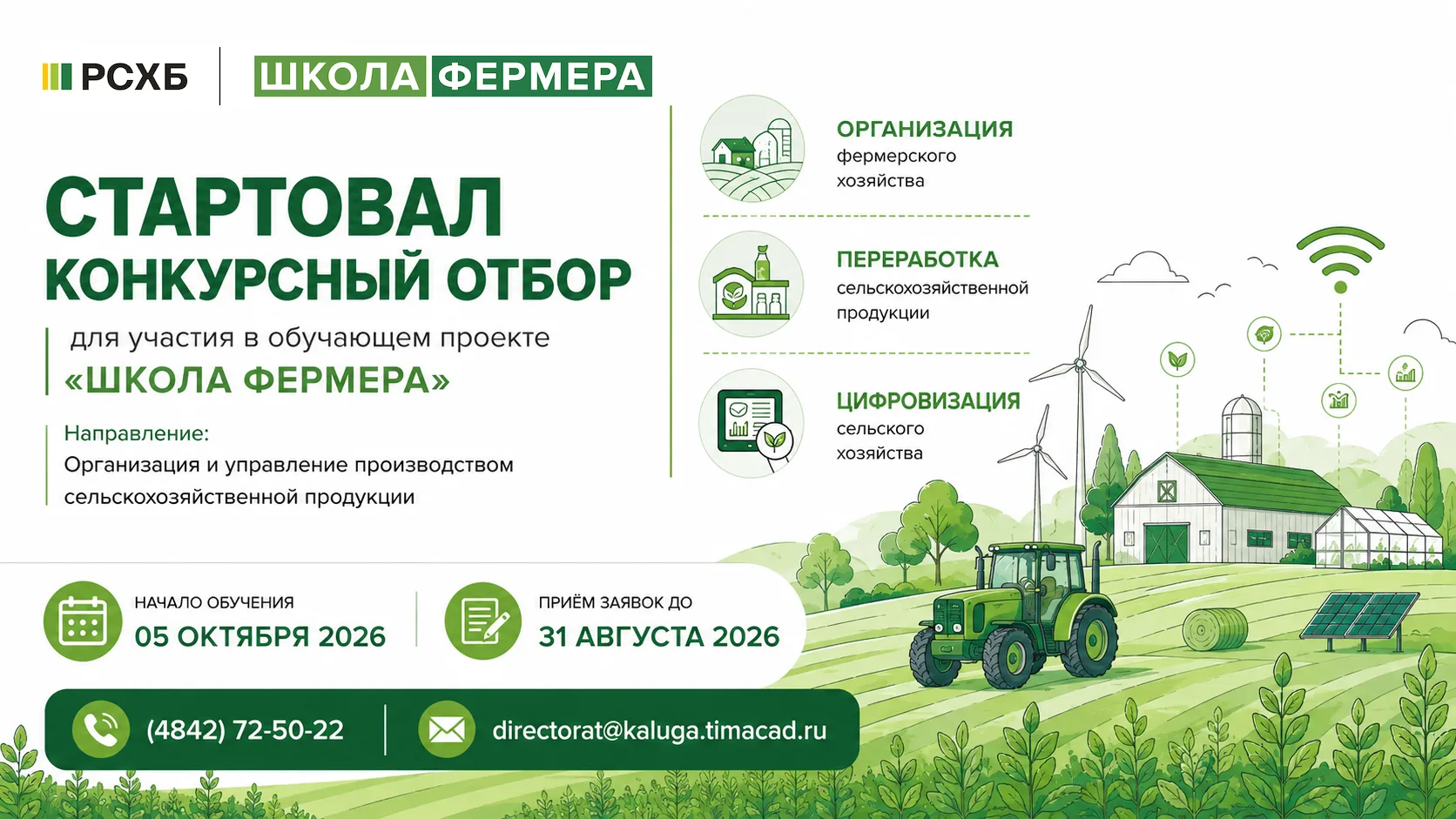 РСХБ ШКОЛА ФЕРМЕРА

СТАРТОВАЛ КОНКУРСНЫЙ ОТБОР

для участия в обучающем проекте «ШКОЛА ФЕРМЕРА»

Направление:
Организация и управление производством сельскохозяйственной продукции

ОРГАНИЗАЦИЯ фермерского хозяйства

ПЕРЕРАБОТКА сельскохозяйственной продукции

ЦИФРОВИЗАЦИЯ сельского хозяйства

НАЧАЛО ОБУЧЕНИЯ
05 ОКТЯБРЯ 2026

ПРИЁМ ЗАЯВОК ДО
31 АВГУСТА 2026

(4842) 72-50-22

directorat@kaluga.timacad.ru